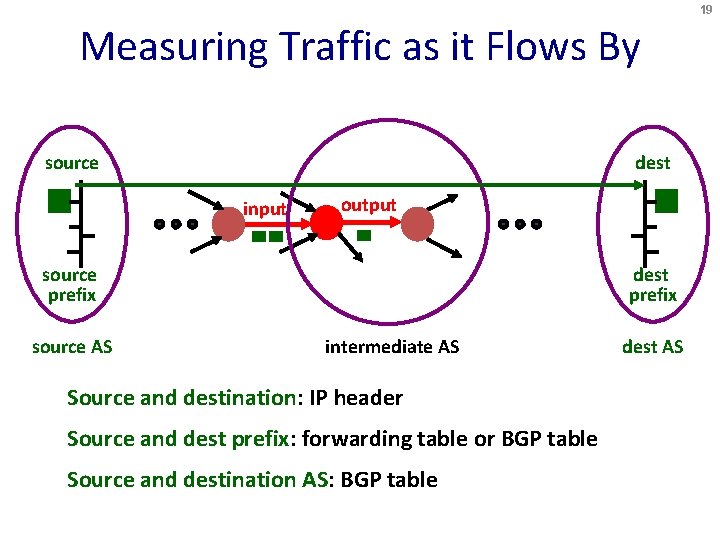 19

Measuring Traffic as it Flows By

source

source prefix

source AS

input

output

intermediate AS

dest

dest prefix

dest AS

Source and destination: IP header

Source and dest prefix: forwarding table or BGP table

Source and destination AS: BGP table